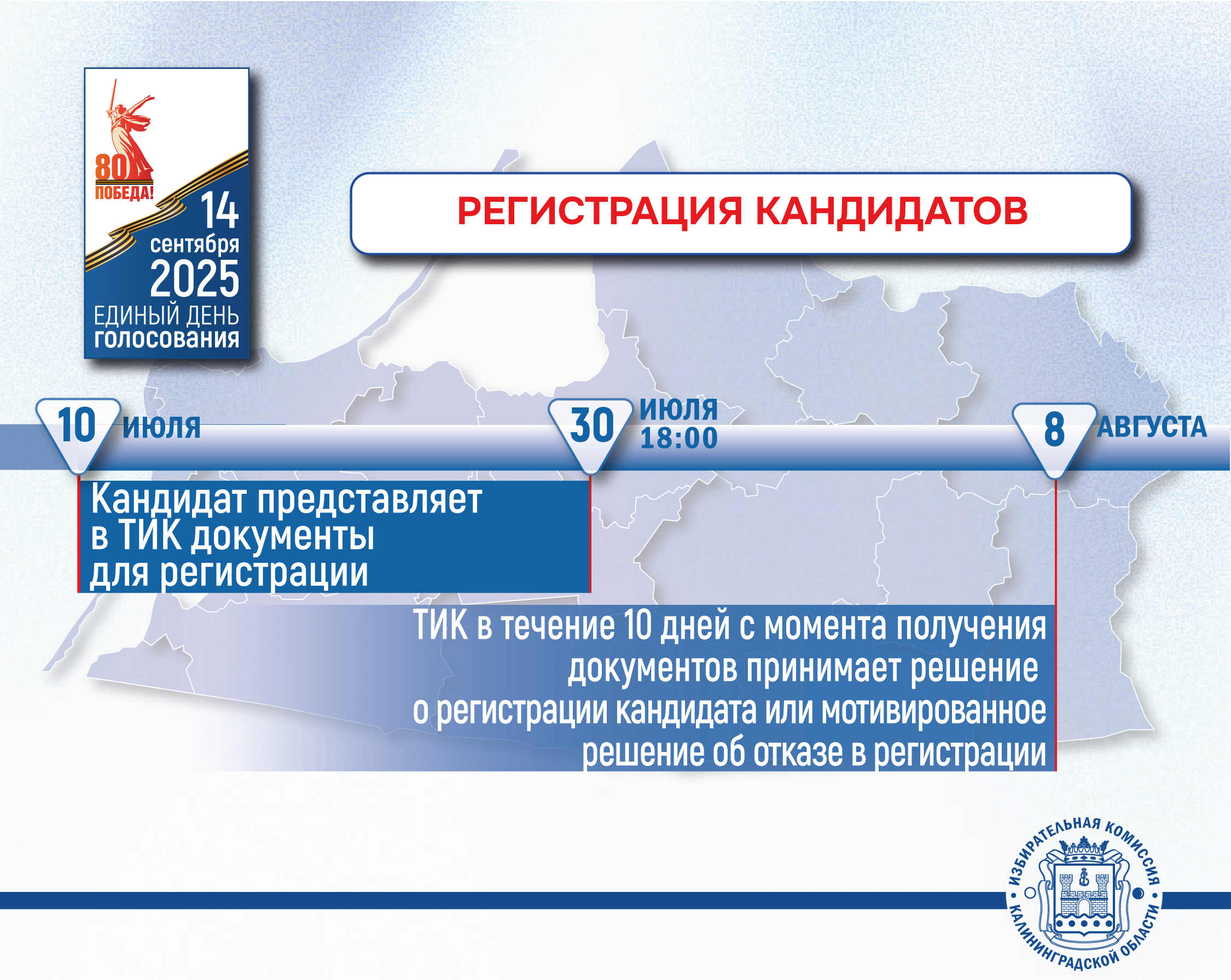 80 ПОБЕДА!

14 сентября 2025 ЕДИНЫЙ ДЕНЬ голосования

РЕГИСТРАЦИЯ КАНДИДАТОВ

10 ИЮЛЯ

30 ИЮЛЯ 18:00

8 АВГУСТА

Кандидат представляет в ТИК документы для регистрации

ТИК в течение 10 дней с момента получения документов принимает решение о регистрации кандидата или мотивированное решение об отказе в регистрации

ИЗБИРАТЕЛЬНАЯ КОМИССИЯ КАЛИНИНГРАДСКОЙ ОБЛАСТИ